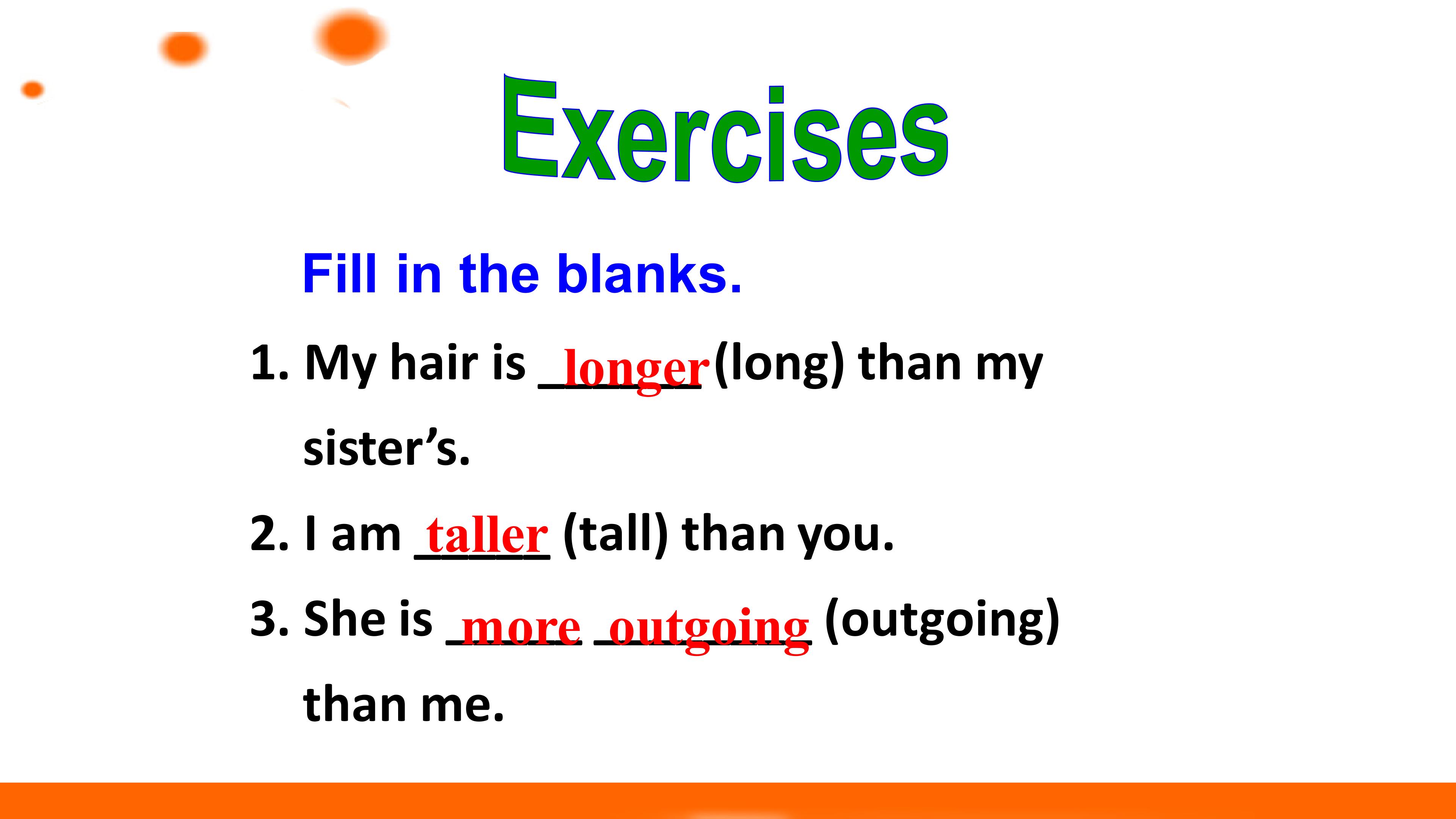 Exercises

Fill in the blanks.

1. My hair is longer (long) than my sister's.

2. I am taller (tall) than you.

3. She is more outgoing (outgoing) than me.